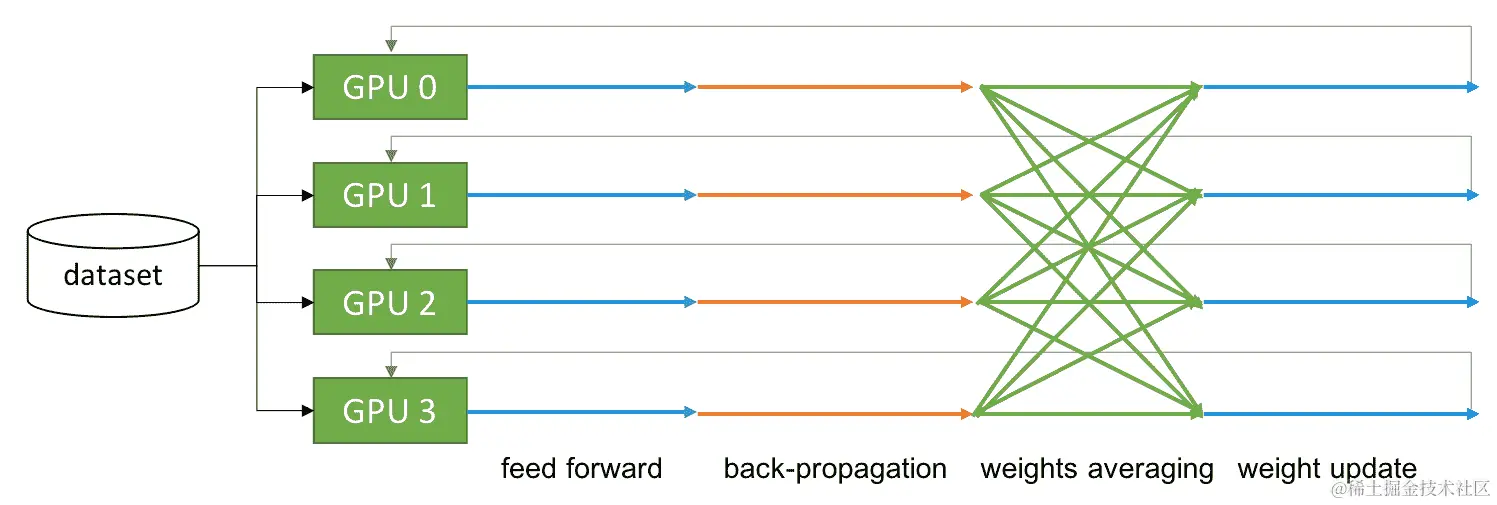 dataset

GPU 0

GPU 1

GPU 2

GPU 3

feed forward

back-propagation

weights averaging

weight update

@稀土掘金技术社区